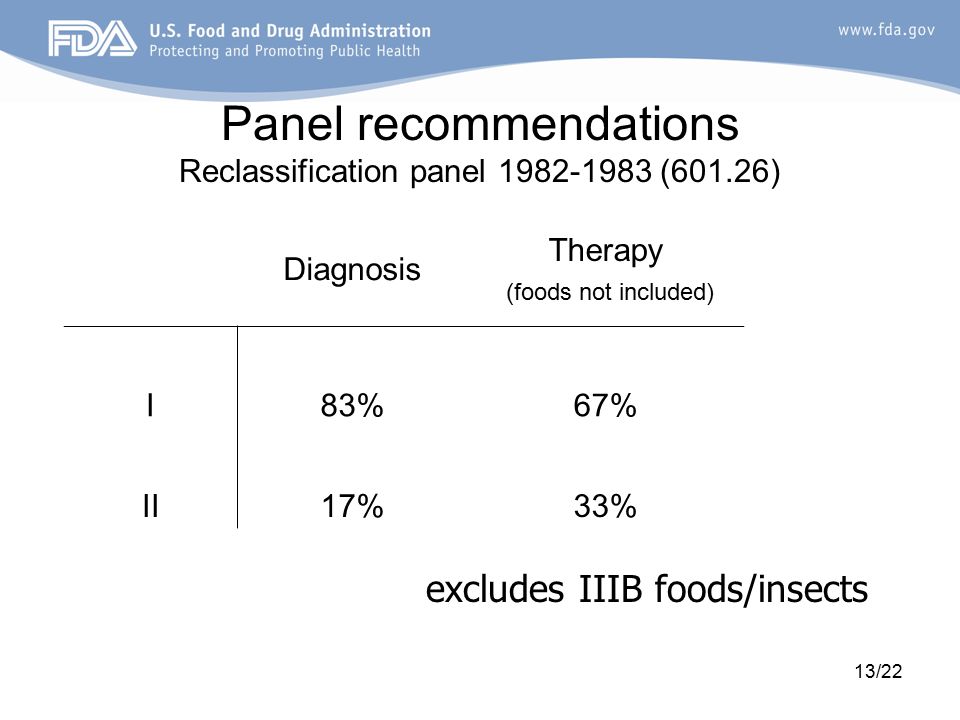 FDA U.S. Food and Drug Administration
Protecting and Promoting Public Health

www.fda.gov

Panel recommendations
Reclassification panel 1982-1983 (601.26)

| | Diagnosis | Therapy (foods not included) |
|---|---|---|
| I | 83% | 67% |
| II | 17% | 33% |

excludes IIIB foods/insects

13/22